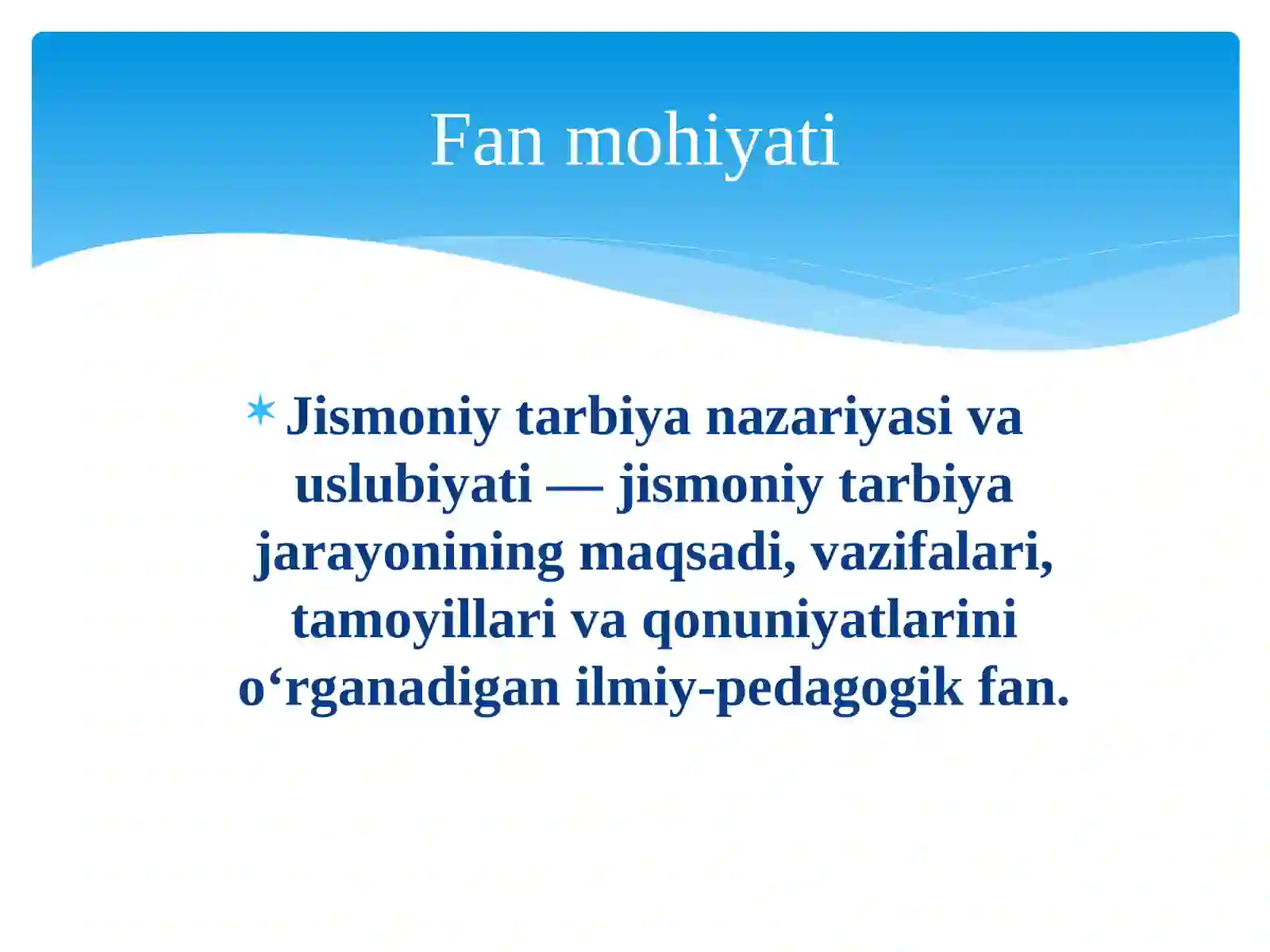 Fan mohiyati

Jismoniy tarbiya nazariyasi va uslubiyati — jismoniy tarbiya jarayonining maqsadi, vazifalari, tamoyillari va qonuniyatlarini o‘rganadigan ilmiy-pedagogik fan.